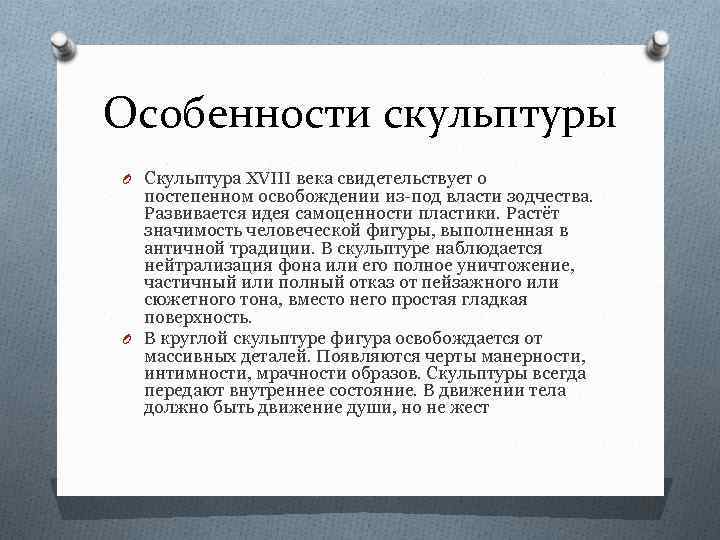 Особенности скульптуры

Скульптура XVIII века свидетельствует о постепенном освобождении из-под власти зодчества. Развивается идея самоценности пластики. Растёт значимость человеческой фигуры, выполненная в античной традиции. В скульптуре наблюдается нейтрализация фона или его полное уничтожение, частичный или полный отказ от пейзажного или сюжетного тона, вместо него простая гладкая поверхность.

В круглой скульптуре фигура освобождается от массивных деталей. Появляются черты манерности, интимности, мрачности образов. Скульптуры всегда передают внутреннее состояние. В движении тела должно быть движение души, но не жест